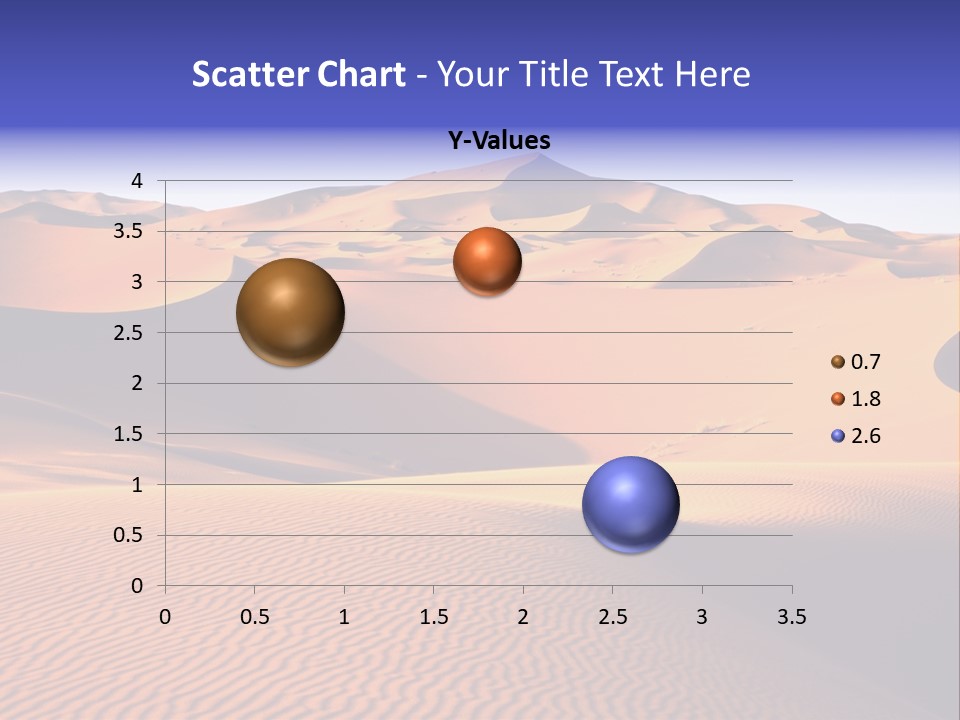 Scatter Chart - Your Title Text Here

Y-Values

4
3.5
3
2.5
2
1.5
1
0.5
0

0 0.5 1 1.5 2 2.5 3 3.5

0.7
1.8
2.6